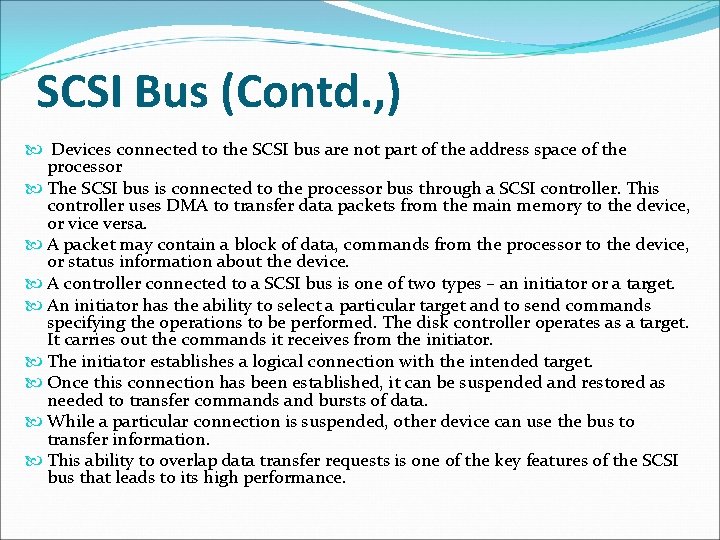 SCSI Bus (Contd.,)

Devices connected to the SCSI bus are not part of the address space of the processor

The SCSI bus is connected to the processor bus through a SCSI controller. This controller uses DMA to transfer data packets from the main memory to the device, or vice versa.

A packet may contain a block of data, commands from the processor to the device, or status information about the device.

A controller connected to a SCSI bus is one of two types – an initiator or a target.

An initiator has the ability to select a particular target and to send commands specifying the operations to be performed. The disk controller operates as a target. It carries out the commands it receives from the initiator.

The initiator establishes a logical connection with the intended target.

Once this connection has been established, it can be suspended and restored as needed to transfer commands and bursts of data.

While a particular connection is suspended, other device can use the bus to transfer information.

This ability to overlap data transfer requests is one of the key features of the SCSI bus that leads to its high performance.